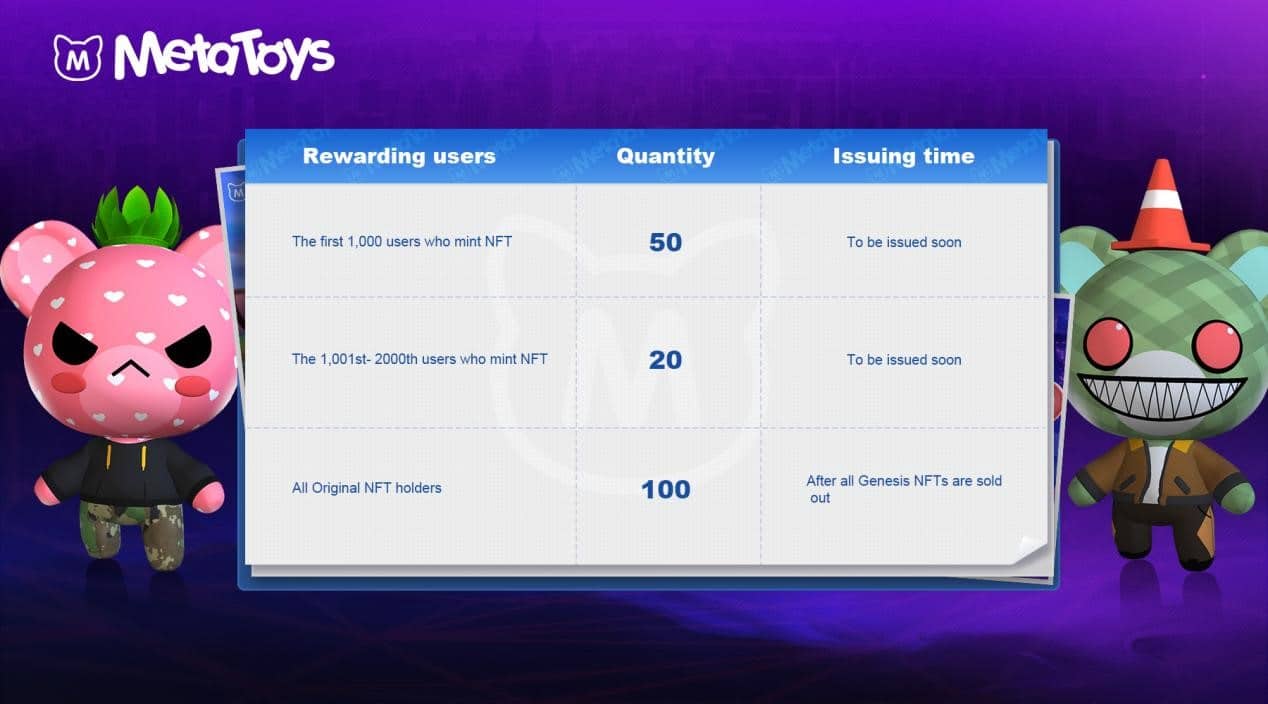 MetaToys

| Rewarding users | Quantity | Issuing time |
|---|---|---|
| The first 1,000 users who mint NFT | 50 | To be issued soon |
| The 1,001st- 2000th users who mint NFT | 20 | To be issued soon |
| All Original NFT holders | 100 | After all Genesis NFTs are sold out |